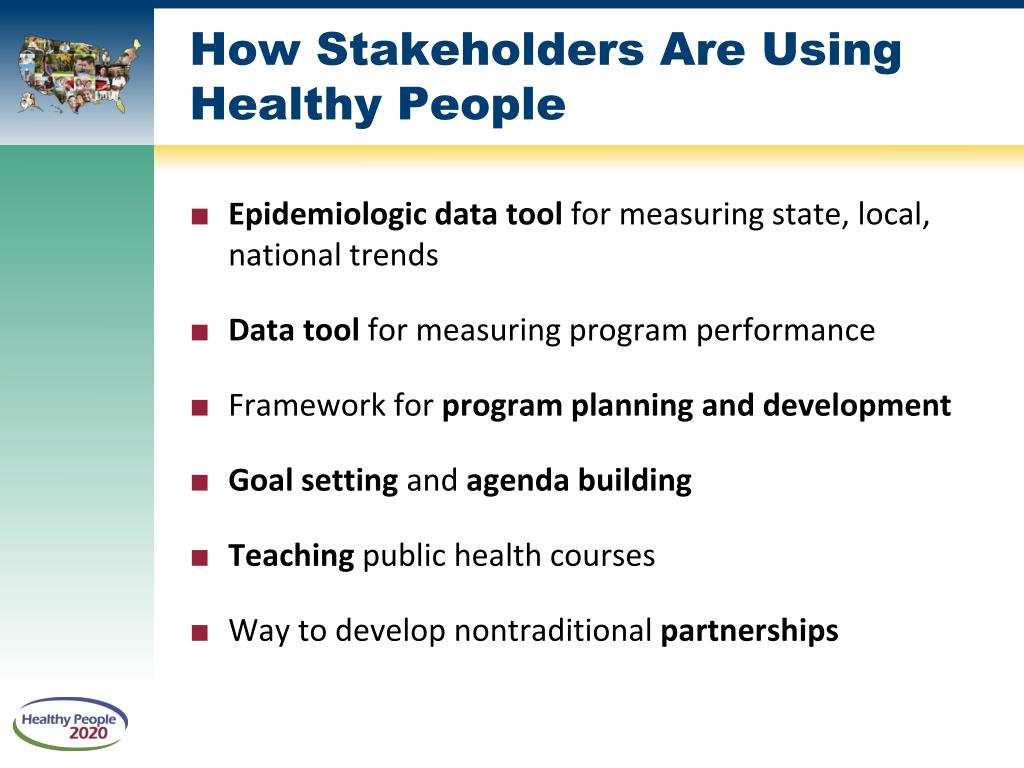 How Stakeholders Are Using Healthy People

■ Epidemiologic data tool for measuring state, local, national trends

■ Data tool for measuring program performance

■ Framework for program planning and development

■ Goal setting and agenda building

■ Teaching public health courses

■ Way to develop nontraditional partnerships

Healthy People 2020